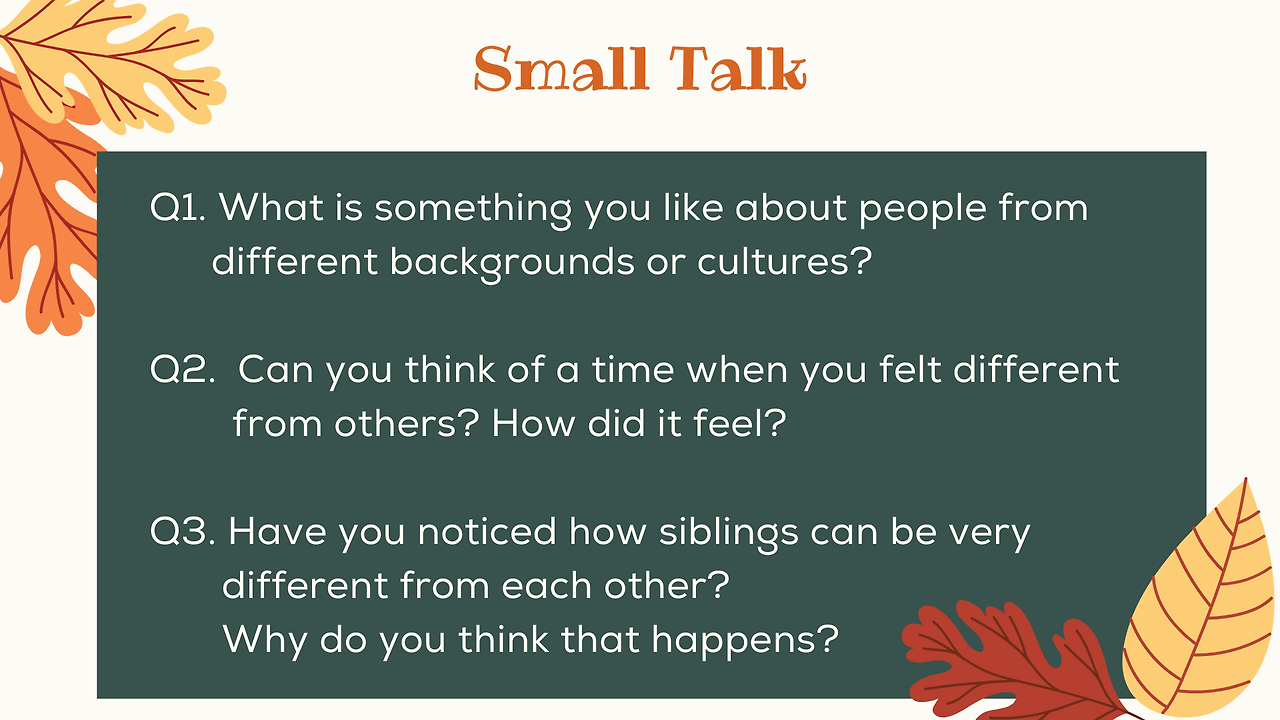 Small Talk

Q1. What is something you like about people from different backgrounds or cultures?

Q2. Can you think of a time when you felt different from others? How did it feel?

Q3. Have you noticed how siblings can be very different from each other?
Why do you think that happens?